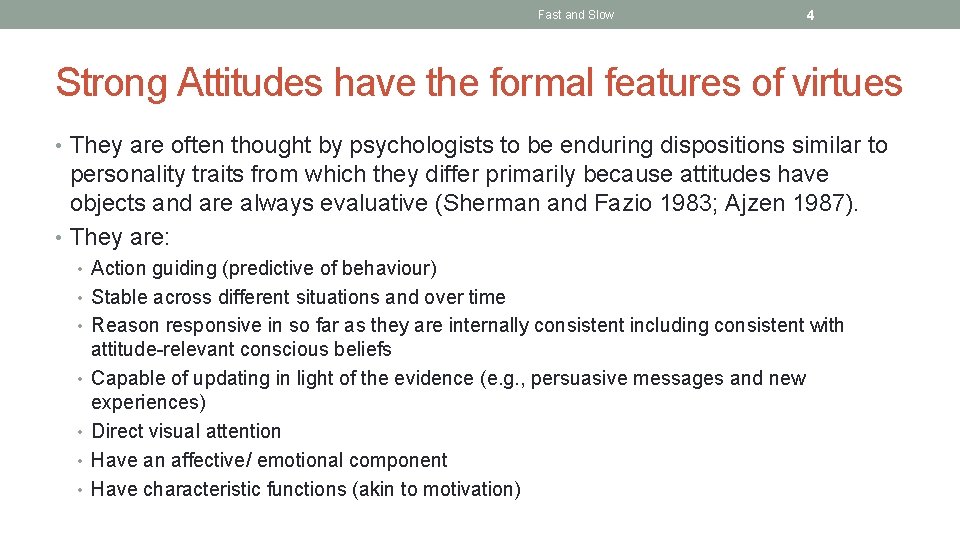 Fast and Slow

4

Strong Attitudes have the formal features of virtues

• They are often thought by psychologists to be enduring dispositions similar to personality traits from which they differ primarily because attitudes have objects and are always evaluative (Sherman and Fazio 1983; Ajzen 1987).
• They are:
• Action guiding (predictive of behaviour)
• Stable across different situations and over time
• Reason responsive in so far as they are internally consistent including consistent with attitude-relevant conscious beliefs
• Capable of updating in light of the evidence (e.g., persuasive messages and new experiences)
• Direct visual attention
• Have an affective/ emotional component
• Have characteristic functions (akin to motivation)